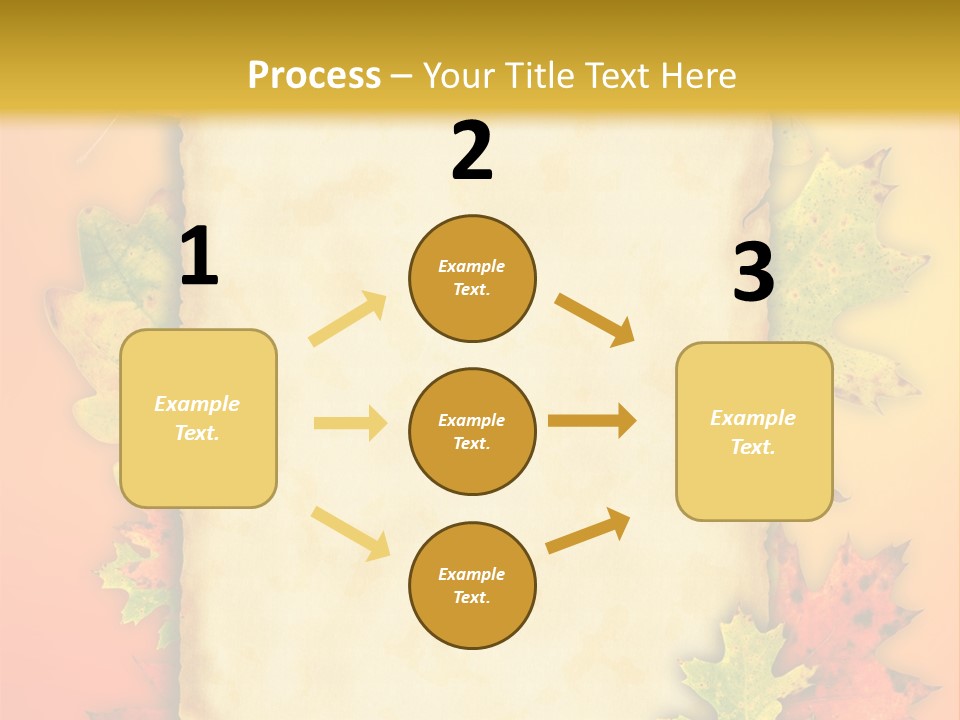 Process – Your Title Text Here

1

Example Text.

2

Example Text.

Example Text.

Example Text.

3

Example Text.